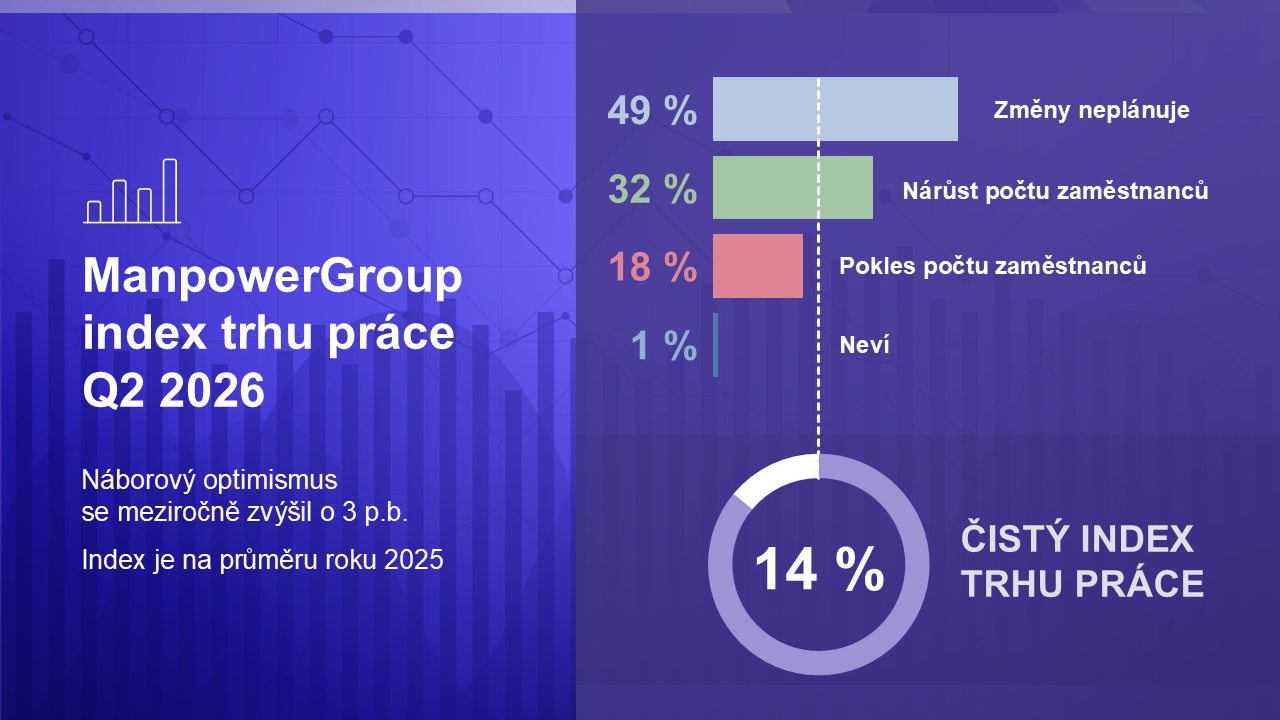 ManpowerGroup index trhu práce Q2 2026

Náborový optimismus se meziročně zvýšil o 3 p.b.

Index je na průměru roku 2025

49 % Změny neplánuje

32 % Nárůst počtu zaměstnanců

18 % Pokles počtu zaměstnanců

1 % Neví

14 %

ČISTÝ INDEX TRHU PRÁCE